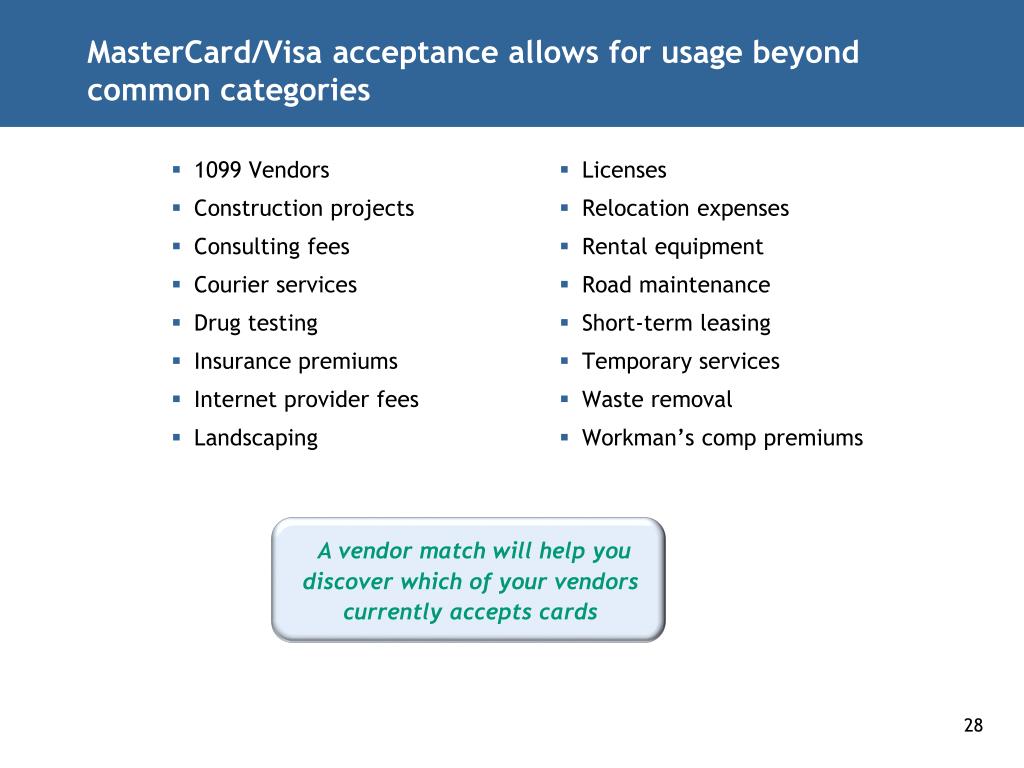 MasterCard/Visa acceptance allows for usage beyond common categories

- 1099 Vendors
- Construction projects
- Consulting fees
- Courier services
- Drug testing
- Insurance premiums
- Internet provider fees
- Landscaping

- Licenses
- Relocation expenses
- Rental equipment
- Road maintenance
- Short-term leasing
- Temporary services
- Waste removal
- Workman's comp premiums

A vendor match will help you discover which of your vendors currently accepts cards

28